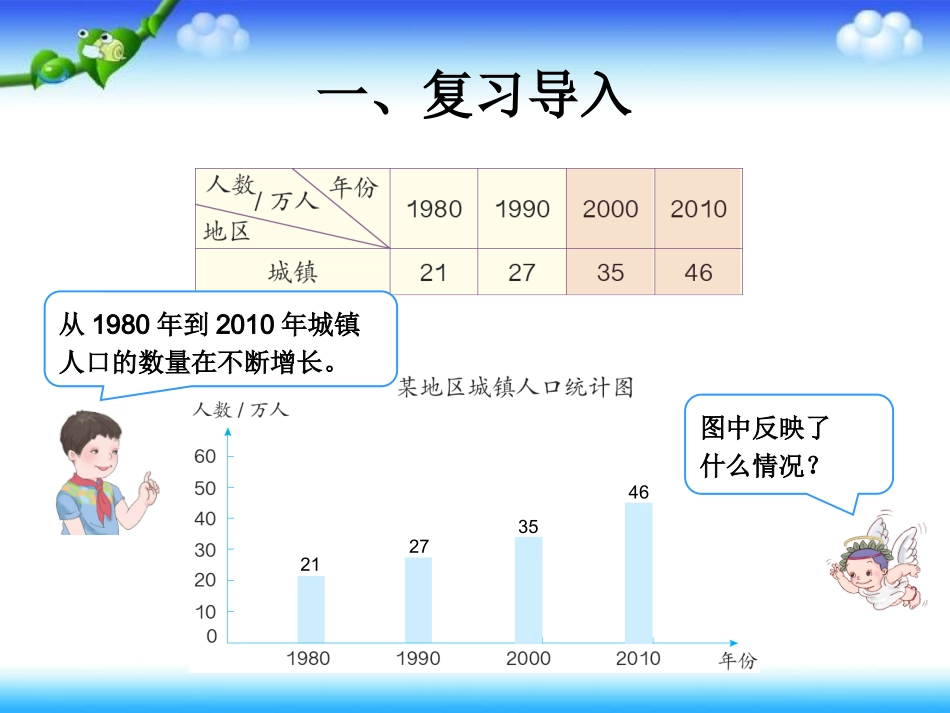 一、复习导入

| 人数/万人 年份 地区 | 1980 | 1990 | 2000 | 2010 |
|---|---|---|---|---|
| 城镇 | 21 | 27 | 35 | 46 |

从 1980 年到 2010 年城镇人口的数量在不断增长。

某地区城镇人口统计图

人数 / 万人

60
50
40
30
20
10
0

21
27
35
46

1980
1990
2000
2010
年份

图中反映了什么情况？